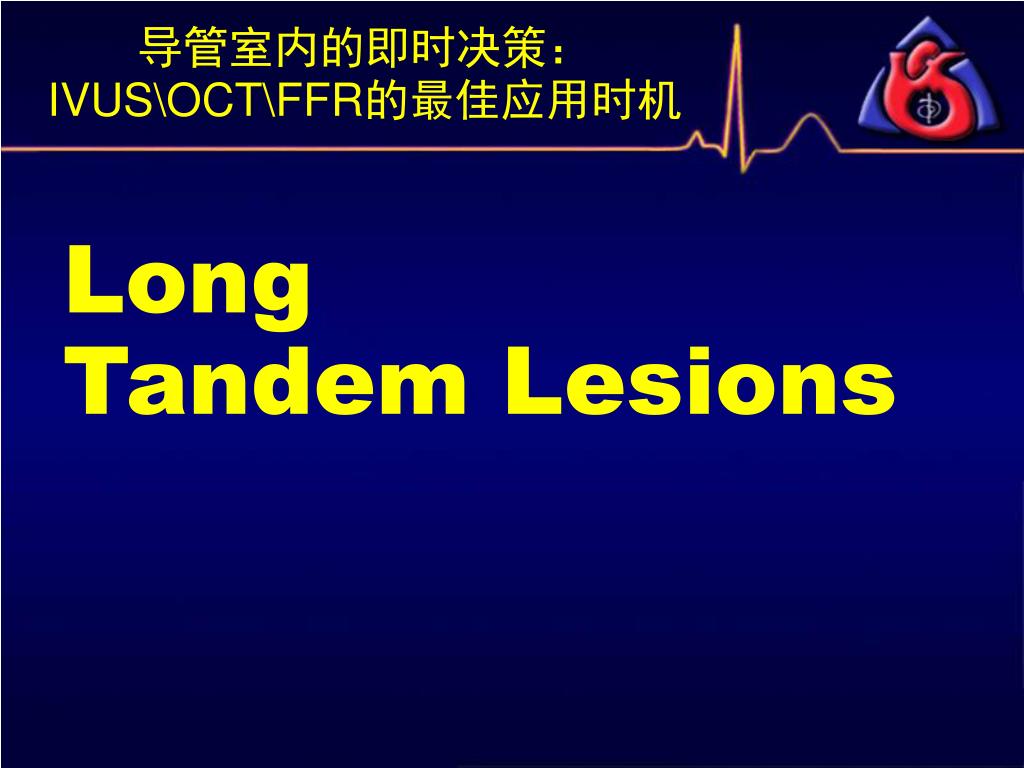 导管室内的即时决策：
IVUS\OCT\FFR的最佳应用时机

Long
Tandem Lesions